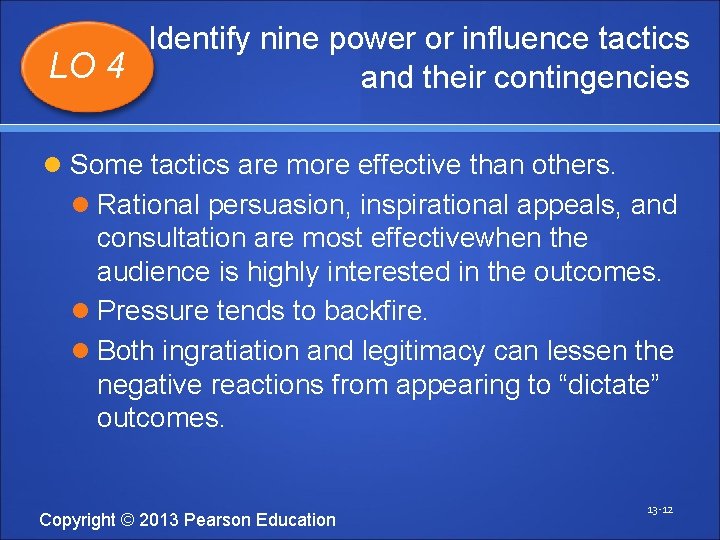 LO 4

Identify nine power or influence tactics and their contingencies

Some tactics are more effective than others.

Rational persuasion, inspirational appeals, and consultation are most effectivewhen the audience is highly interested in the outcomes.

Pressure tends to backfire.

Both ingratiation and legitimacy can lessen the negative reactions from appearing to “dictate” outcomes.

Copyright © 2013 Pearson Education

13-12